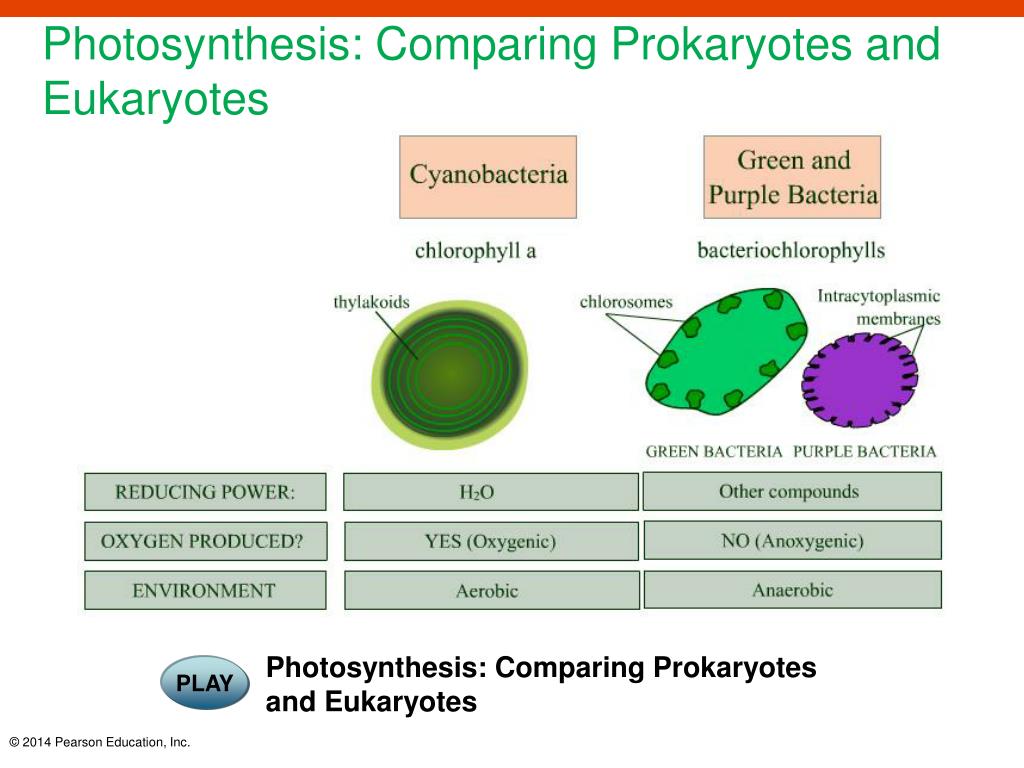 Photosynthesis: Comparing Prokaryotes and Eukaryotes

Cyanobacteria

Green and Purple Bacteria

chlorophyll a

bacteriochlorophylls

thylakoids

chlorosomes

Intracytoplasmic membranes

GREEN BACTERIA PURPLE BACTERIA

| REDUCING POWER: | $H_2O$ | Other compounds |
|---|---|---|
| OXYGEN PRODUCED? | YES (Oxygenic) | NO (Anoxygenic) |
| ENVIRONMENT | Aerobic | Anaerobic |

PLAY

Photosynthesis: Comparing Prokaryotes and Eukaryotes

© 2014 Pearson Education, Inc.